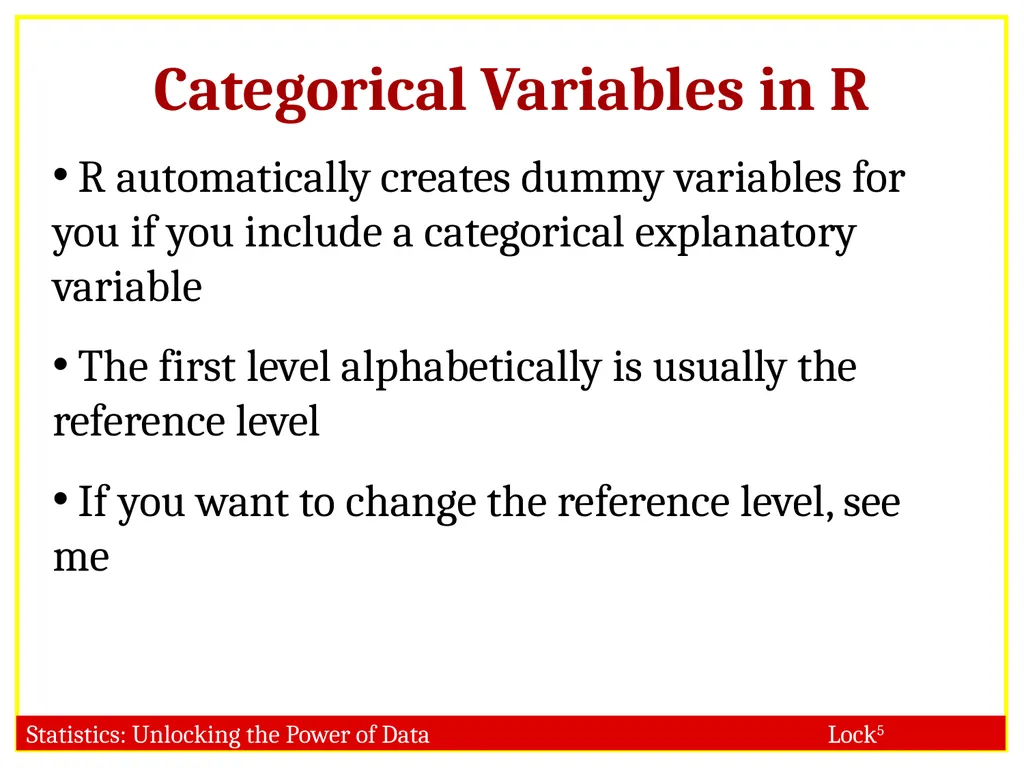 Categorical Variables in R

• R automatically creates dummy variables for you if you include a categorical explanatory variable

• The first level alphabetically is usually the reference level

• If you want to change the reference level, see me

Statistics: Unlocking the Power of Data

Lock$^5$